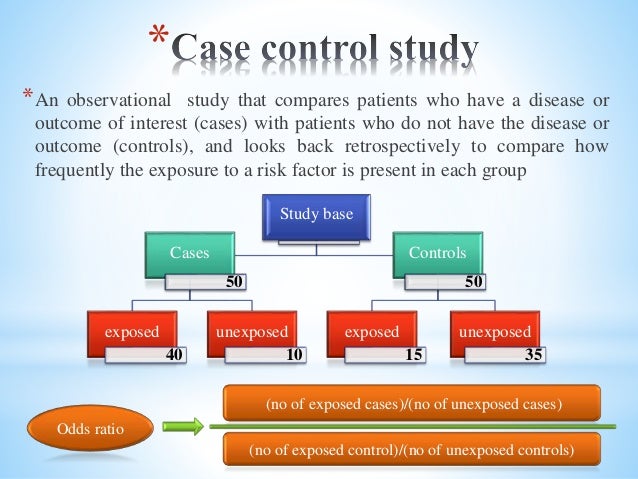 *Case control study

*An observational study that compares patients who have a disease or outcome of interest (cases) with patients who do not have the disease or outcome (controls), and looks back retrospectively to compare how frequently the exposure to a risk factor is present in each group

Study base

Cases
50

Controls
50

exposed
40

unexposed
10

exposed
15

unexposed
35

Odds ratio

(no of exposed cases)/(no of unexposed cases)

(no of exposed control)/(no of unexposed controls)